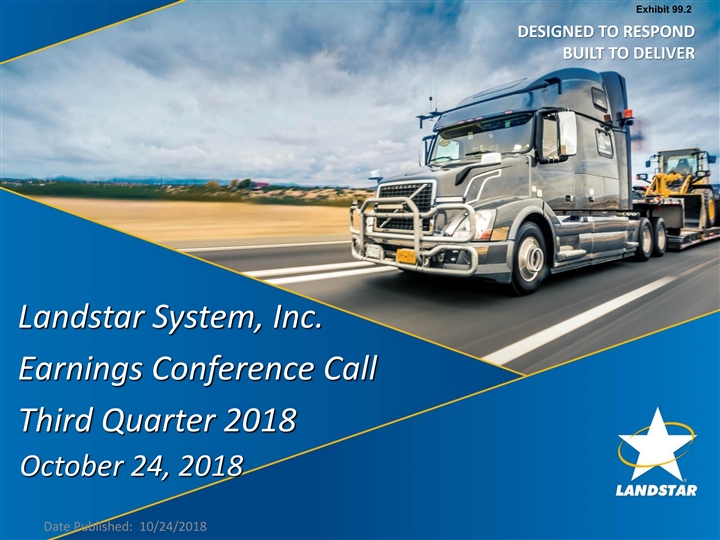 Exhibit 99.2

DESIGNED TO RESPOND
BUILT TO DELIVER

Landstar System, Inc.
Earnings Conference Call
Third Quarter 2018
October 24, 2018

LANDSTAR

Date Published: 10/24/2018